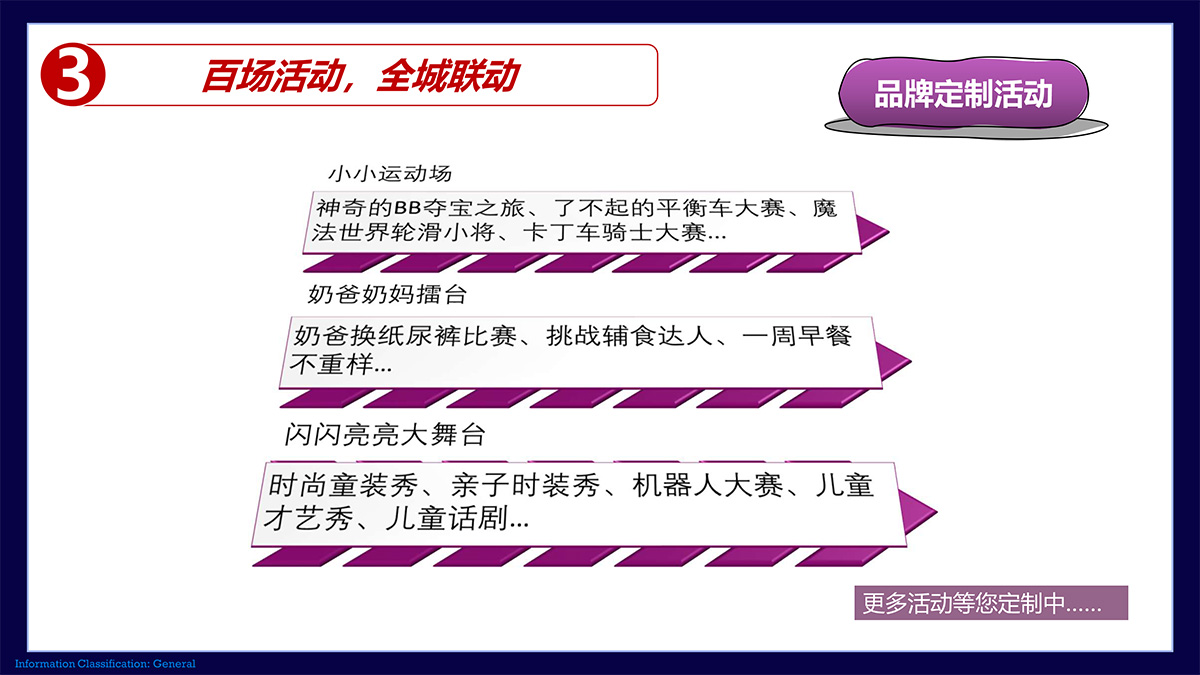 3 百场活动，全城联动

品牌定制活动

小小运动场

神奇的BB夺宝之旅、了不起的平衡车大赛、魔法世界轮滑小将、卡丁车骑士大赛…

奶爸奶妈擂台

奶爸换纸尿裤比赛、挑战辅食达人、一周早餐不重样…

闪闪亮亮大舞台

时尚童装秀、亲子时装秀、机器人大赛、儿童才艺秀、儿童话剧…

更多活动等您定制中……

Information Classification: General